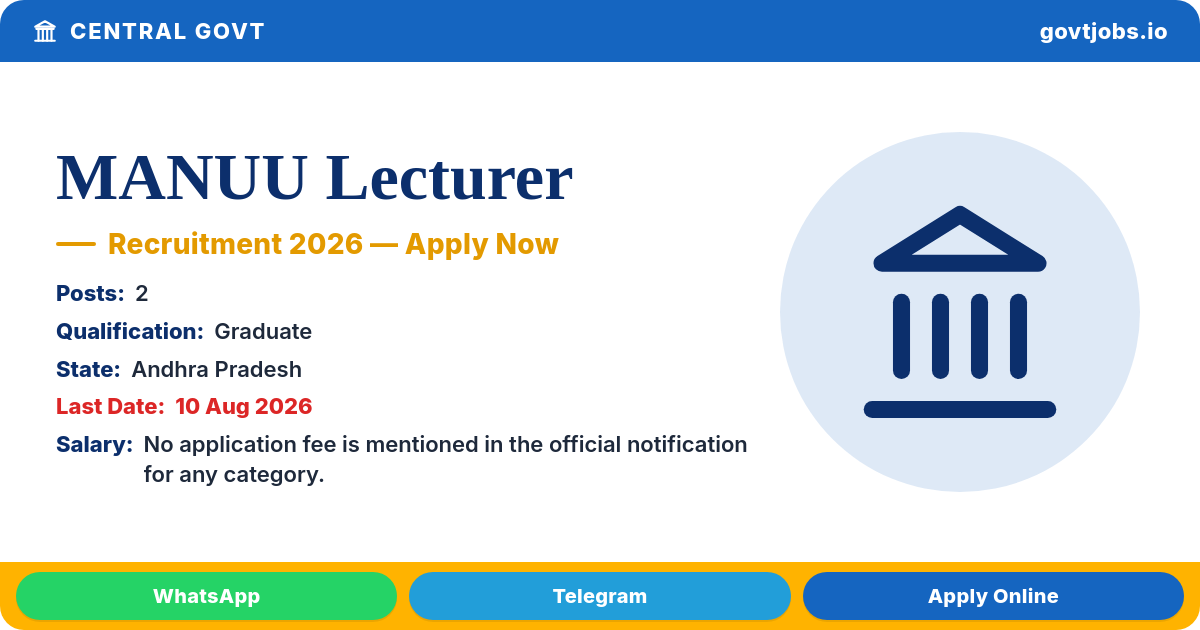 CENTRAL GOVT
govtjobs.io

MANUU Lecturer

— Recruitment 2026 — Apply Now

Posts: 2
Qualification: Graduate
State: Andhra Pradesh
Last Date: 10 Aug 2026
Salary: No application fee is mentioned in the official notification for any category.

WhatsApp
Telegram
Apply Online